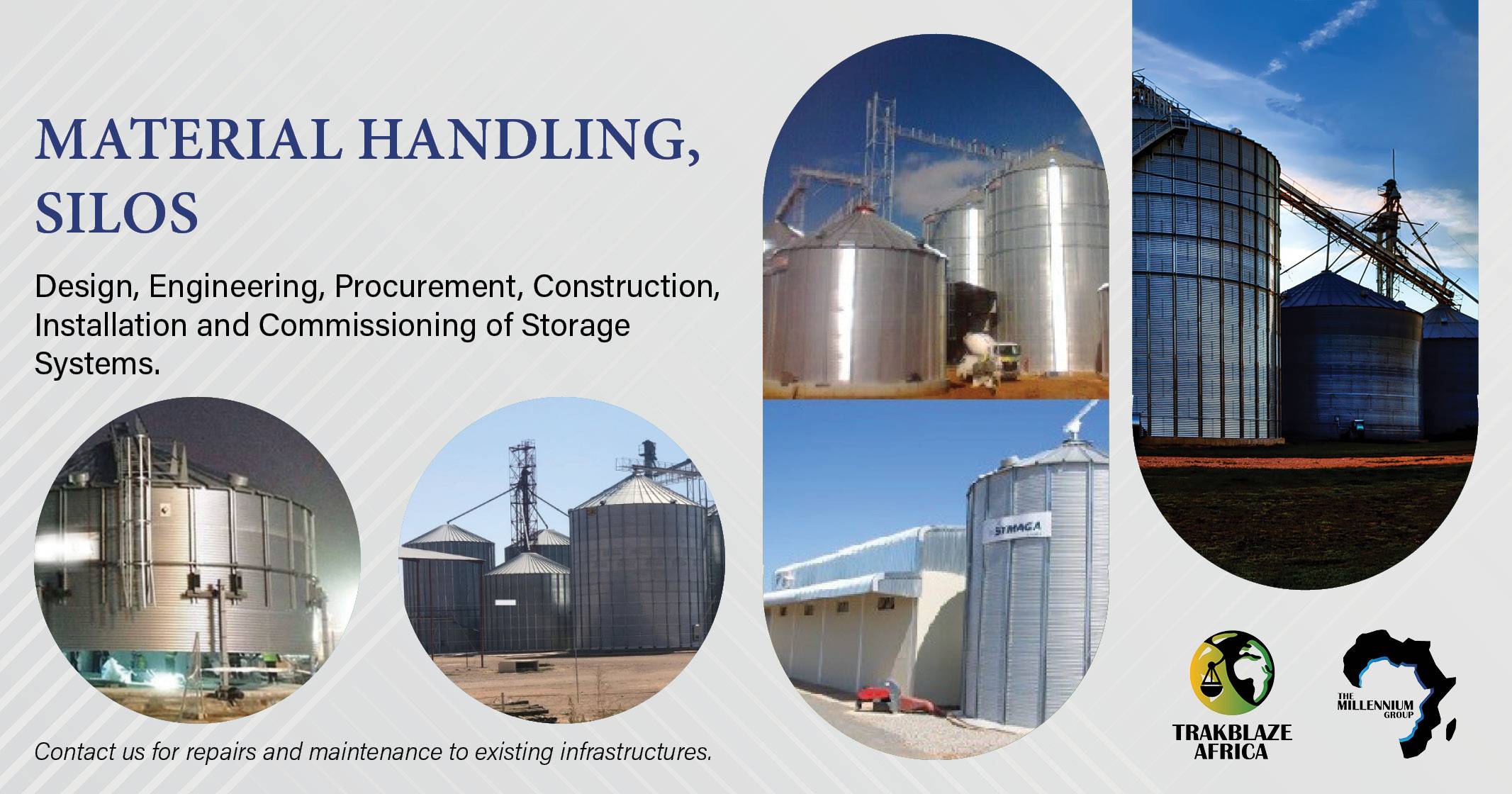 MATERIAL HANDLING, SILOS

Design, Engineering, Procurement, Construction, Installation and Commissioning of Storage Systems.

SYMAGA

Contact us for repairs and maintenance to existing infrastructures.

TRAKBLAZE AFRICA

THE MILLENNIUM GROUP